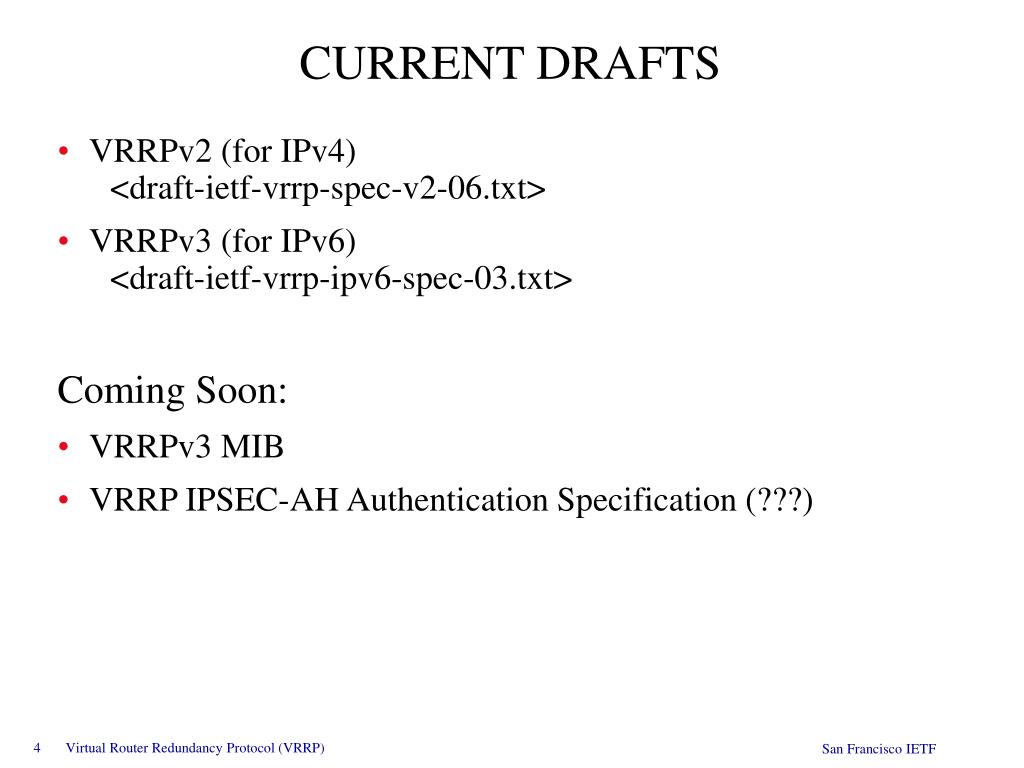 CURRENT DRAFTS

• VRRPv2 (for IPv4)
<draft-ietf-vrrp-spec-v2-06.txt>

• VRRPv3 (for IPv6)
<draft-ietf-vrrp-ipv6-spec-03.txt>

Coming Soon:

• VRRPv3 MIB

• VRRP IPSEC-AH Authentication Specification (???)

4 Virtual Router Redundancy Protocol (VRRP) San Francisco IETF